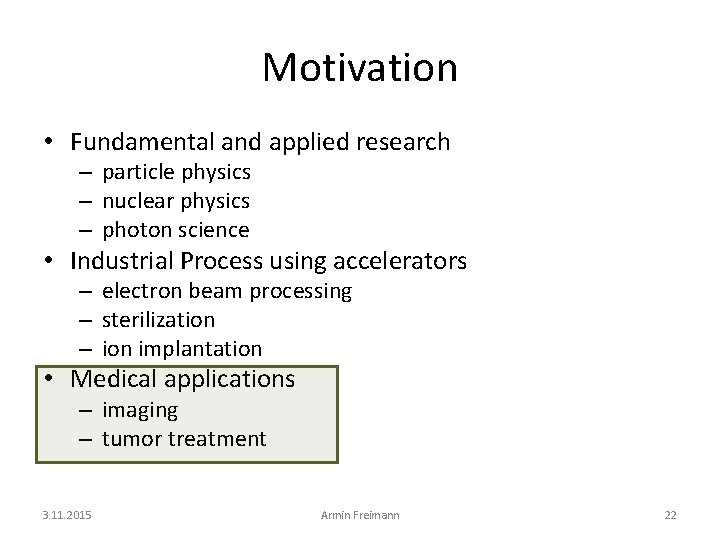 Motivation

• Fundamental and applied research
– particle physics
– nuclear physics
– photon science
• Industrial Process using accelerators
– electron beam processing
– sterilization
– ion implantation
• Medical applications
– imaging
– tumor treatment

3.11.2015 Armin Freimann 22